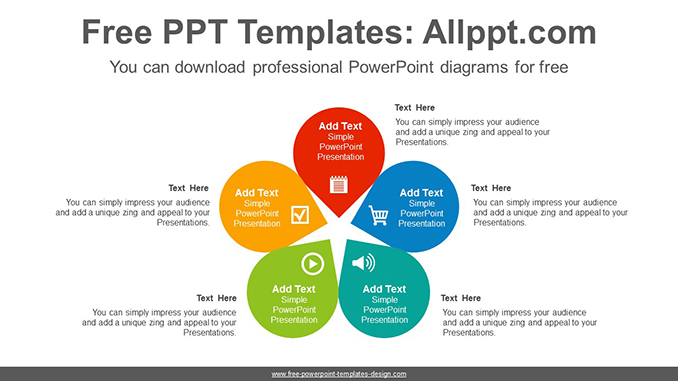 Free PPT Templates: Allppt.com

You can download professional PowerPoint diagrams for free

Text Here
You can simply impress your audience and add a unique zing and appeal to your Presentations.

Add Text
Simple PowerPoint Presentation

Text Here
You can simply impress your audience and add a unique zing and appeal to your Presentations.

Add Text
Simple PowerPoint Presentation

Add Text
Simple PowerPoint Presentation

Text Here
You can simply impress your audience and add a unique zing and appeal to your Presentations.

Text Here
You can simply impress your audience and add a unique zing and appeal to your Presentations.

Add Text
Simple PowerPoint Presentation

Add Text
Simple PowerPoint Presentation

Text Here
You can simply impress your audience and add a unique zing and appeal to your Presentations.

www.free-powerpoint-templates-design.com